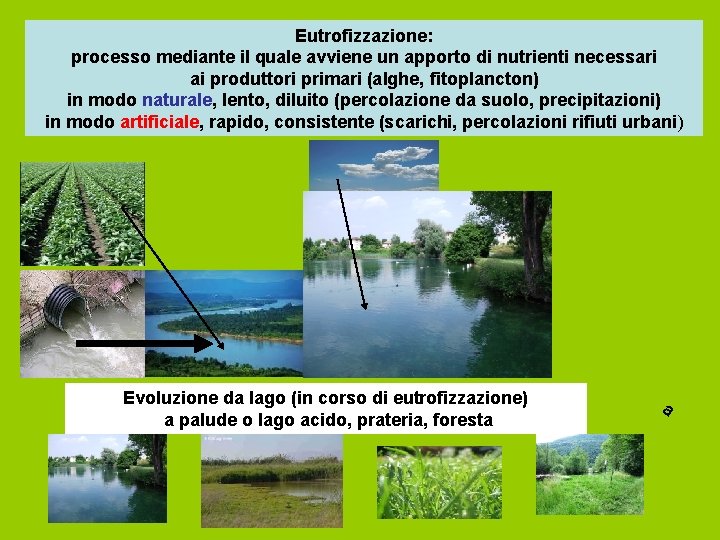 Eutrofizzazione:
processo mediante il quale avviene un apporto di nutrienti necessari ai produttori primari (alghe, fitoplancton)
in modo naturale, lento, diluito (percolazione da suolo, precipitazioni)
in modo artificiale, rapido, consistente (scarichi, percolazioni rifiuti urbani)

Evoluzione da lago (in corso di eutrofizzazione)
a palude o lago acido, prateria, foresta

a